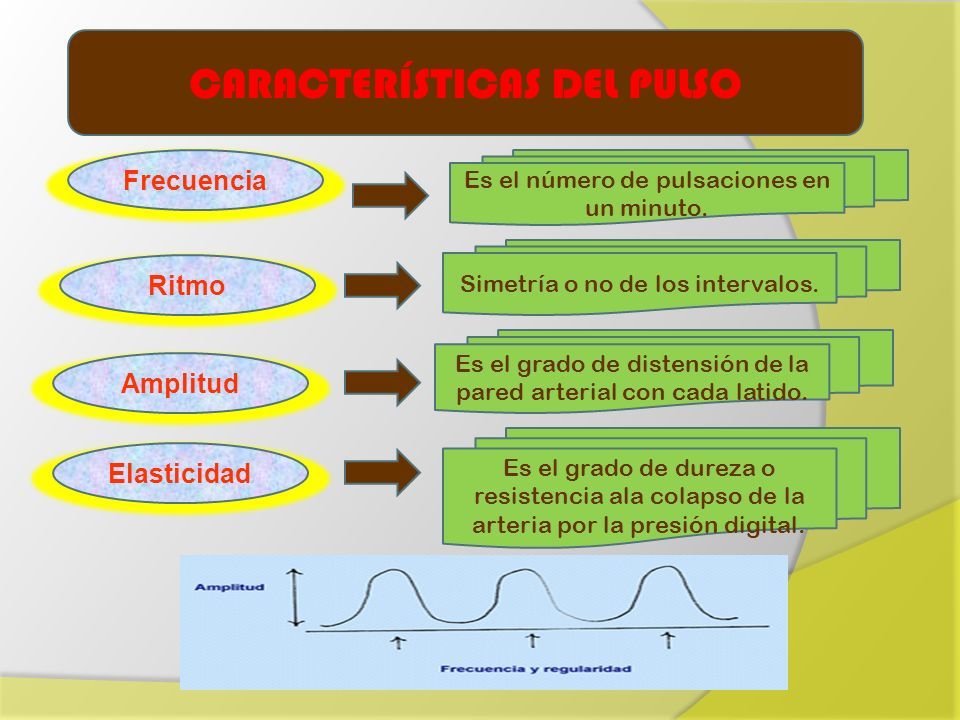 CARACTERÍSTICAS DEL PULSO

Frecuencia

Es el número de pulsaciones en un minuto.

Ritmo

Simetría o no de los intervalos.

Amplitud

Es el grado de distensión de la pared arterial con cada latido.

Elasticidad

Es el grado de dureza o resistencia ala colapso de la arteria por la presión digital.

Amplitud

Frecuencia y regularidad